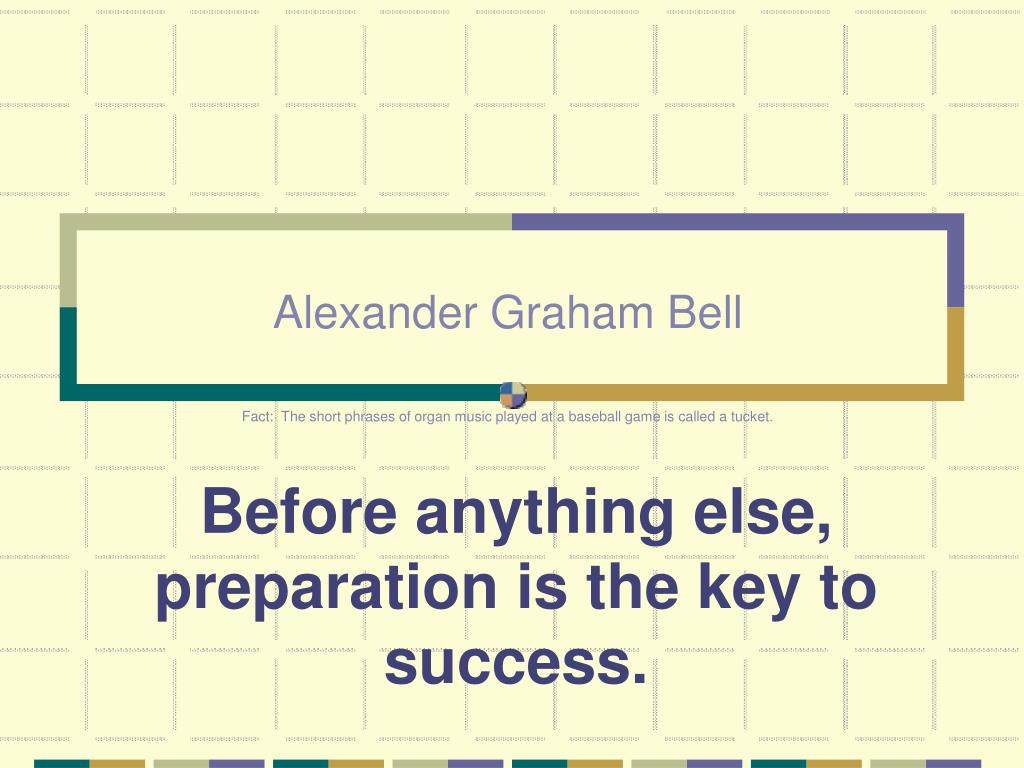 Alexander Graham Bell

Fact: The short phrases of organ music played at a baseball game is called a tucket.

Before anything else, preparation is the key to success.